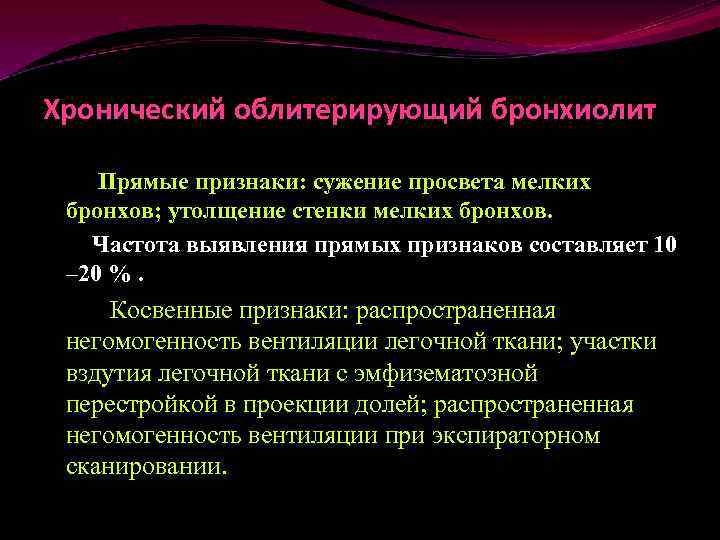 Хронический облитерирующий бронхиолит

Прямые признаки: сужение просвета мелких бронхов; утолщение стенки мелких бронхов.

Частота выявления прямых признаков составляет 10 –20 % .

Косвенные признаки: распространенная негомогенность вентиляции легочной ткани; участки вздутия легочной ткани с эмфизематозной перестройкой в проекции долей; распространенная негомогенность вентиляции при экспираторном сканировании.